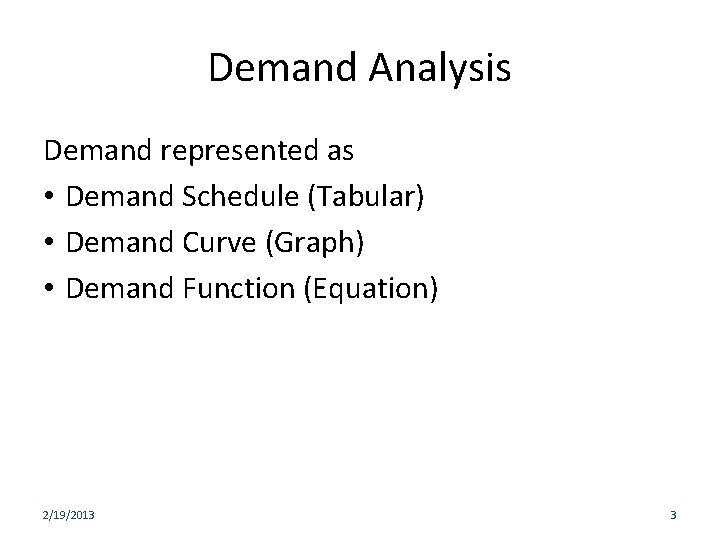 Demand Analysis

Demand represented as

• Demand Schedule (Tabular)
• Demand Curve (Graph)
• Demand Function (Equation)

2/19/2013

3